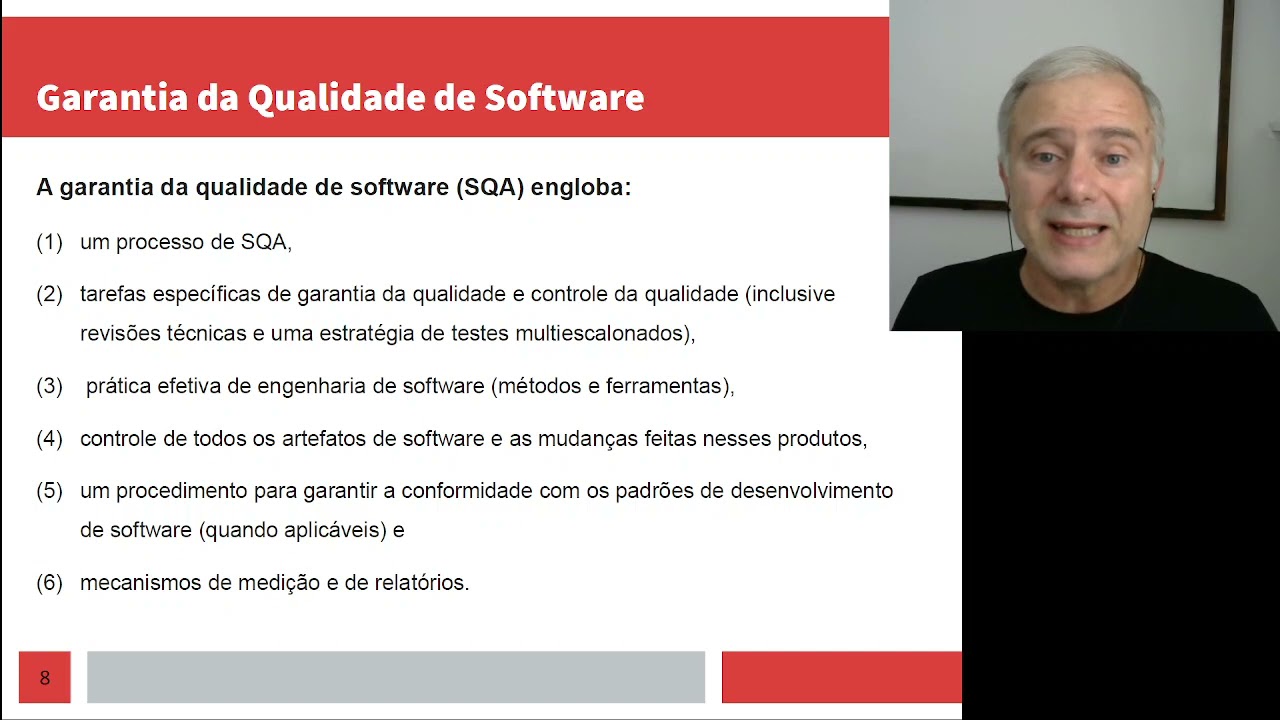 Garantia da Qualidade de Software

A garantia da qualidade de software (SQA) engloba:

(1) um processo de SQA,

(2) tarefas específicas de garantia da qualidade e controle da qualidade (inclusive revisões técnicas e uma estratégia de testes multiescalonados),

(3) prática efetiva de engenharia de software (métodos e ferramentas),

(4) controle de todos os artefatos de software e as mudanças feitas nesses produtos,

(5) um procedimento para garantir a conformidade com os padrões de desenvolvimento de software (quando aplicáveis) e

(6) mecanismos de medição e de relatórios.

8